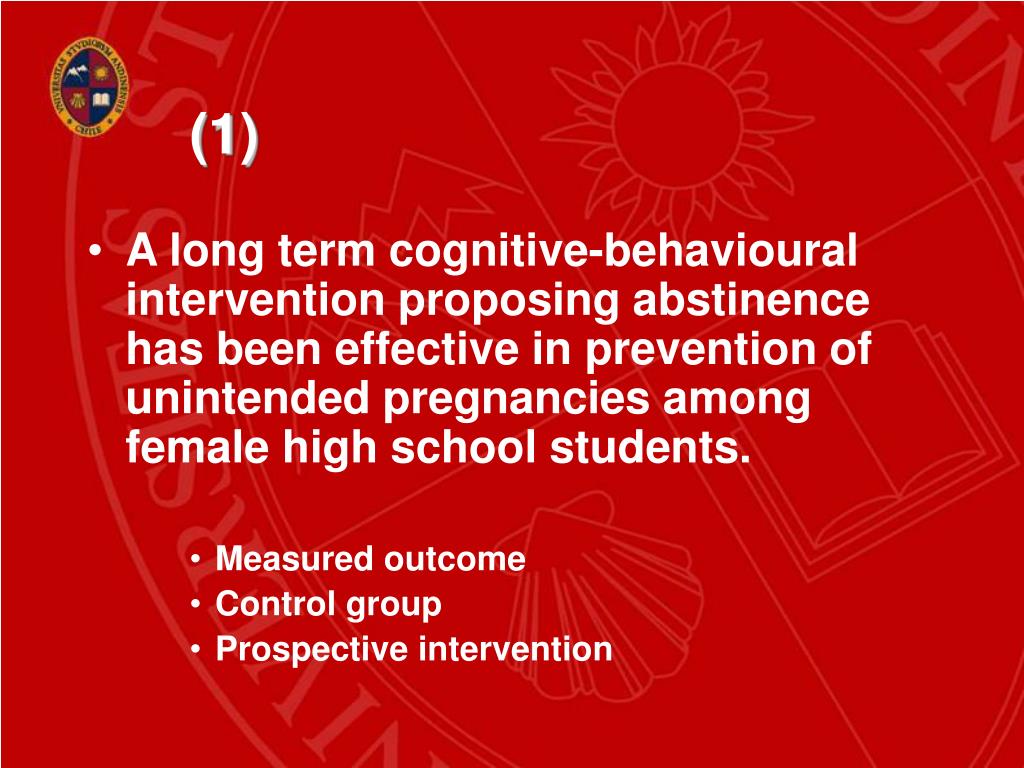 UNIVERSITAS STVDIORVM ANDINENSIS CHILE

(1)

• A long term cognitive-behavioural intervention proposing abstinence has been effective in prevention of unintended pregnancies among female high school students.

• Measured outcome
• Control group
• Prospective intervention